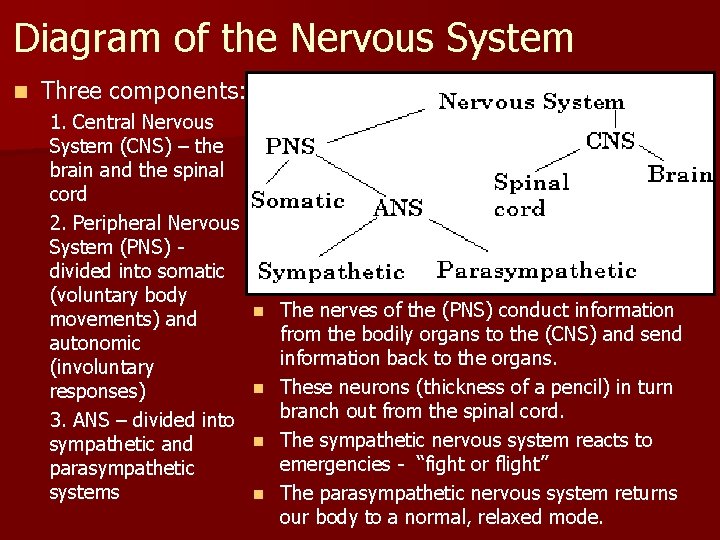 Diagram of the Nervous System

Three components:

1. Central Nervous System (CNS) – the brain and the spinal cord

2. Peripheral Nervous System (PNS) - divided into somatic (voluntary body movements) and autonomic (involuntary responses)

3. ANS – divided into sympathetic and parasympathetic systems

Nervous System
PNS
CNS
Somatic
ANS
Spinal cord
Brain
Sympathetic
Parasympathetic

The nerves of the (PNS) conduct information from the bodily organs to the (CNS) and send information back to the organs.

These neurons (thickness of a pencil) in turn branch out from the spinal cord.

The sympathetic nervous system reacts to emergencies - "fight or flight"

The parasympathetic nervous system returns our body to a normal, relaxed mode.